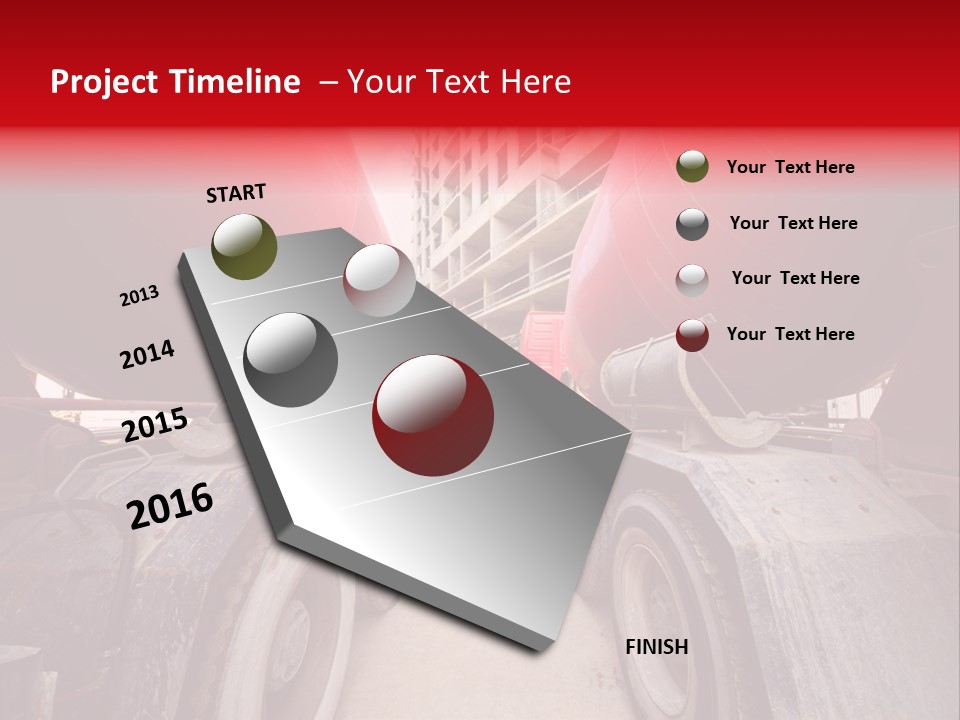 Project Timeline – Your Text Here

START

2013

2014

2015

2016

FINISH

Your Text Here

Your Text Here

Your Text Here

Your Text Here